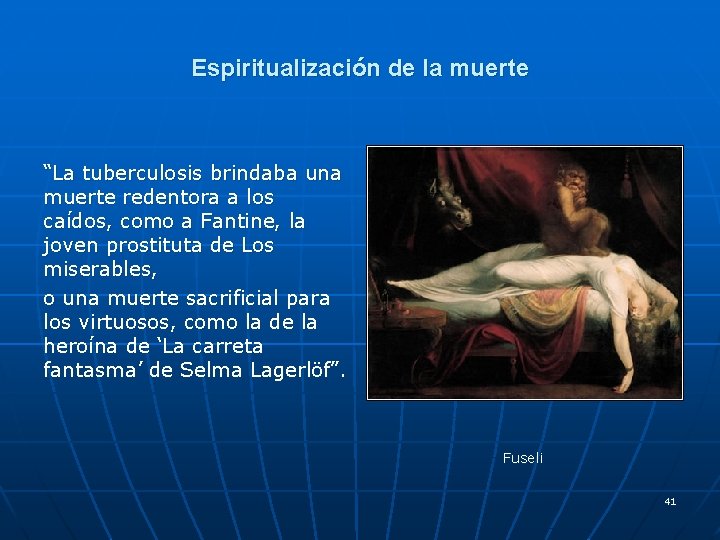 Espiritualización de la muerte

“La tuberculosis brindaba una muerte redentora a los caídos, como a Fantine, la joven prostituta de Los miserables,

o una muerte sacrificial para los virtuosos, como la de la heroína de ‘La carreta fantasma’ de Selma Lagerlöf”.

Fuseli

41